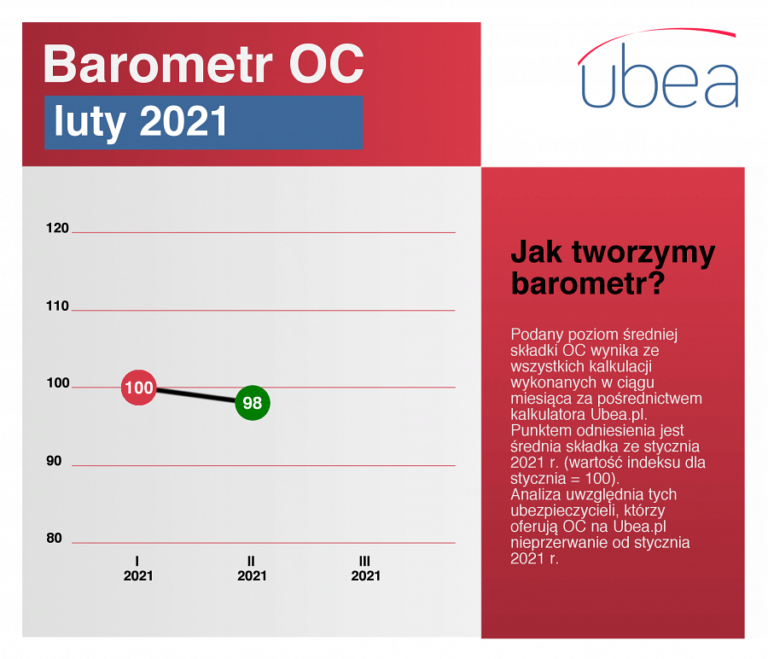 Barometr OC
luty 2021

ubea

120
110
100
90
80

100
98

I
2021
II
2021
III
2021

Jak tworzymy barometr?

Podany poziom średniej składki OC wynika ze wszystkich kalkulacji wykonanych w ciągu miesiąca za pośrednictwem kalkulatora Ubea.pl. Punktem odniesienia jest średnia składka ze stycznia 2021 r. (wartość indeksu dla stycznia = 100). Analiza uwzględnia tych ubezpieczycieli, którzy oferują OC na Ubea.pl nieprzerwanie od stycznia 2021 r.